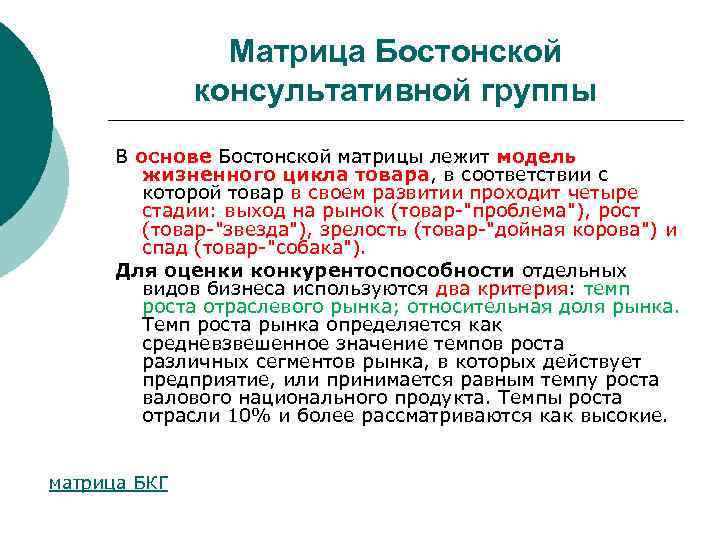 Матрица Бостонской консультативной группы

В основе Бостонской матрицы лежит модель жизненного цикла товара, в соответствии с которой товар в своем развитии проходит четыре стадии: выход на рынок (товар-"проблема"), рост (товар-"звезда"), зрелость (товар-"дойная корова") и спад (товар-"собака").

Для оценки конкурентоспособности отдельных видов бизнеса используются два критерия: темп роста отраслевого рынка; относительная доля рынка. Темп роста рынка определяется как средневзвешенное значение темпов роста различных сегментов рынка, в которых действует предприятие, или принимается равным темпу роста валового национального продукта. Темпы роста отрасли 10% и более рассматриваются как высокие.

матрица БКГ